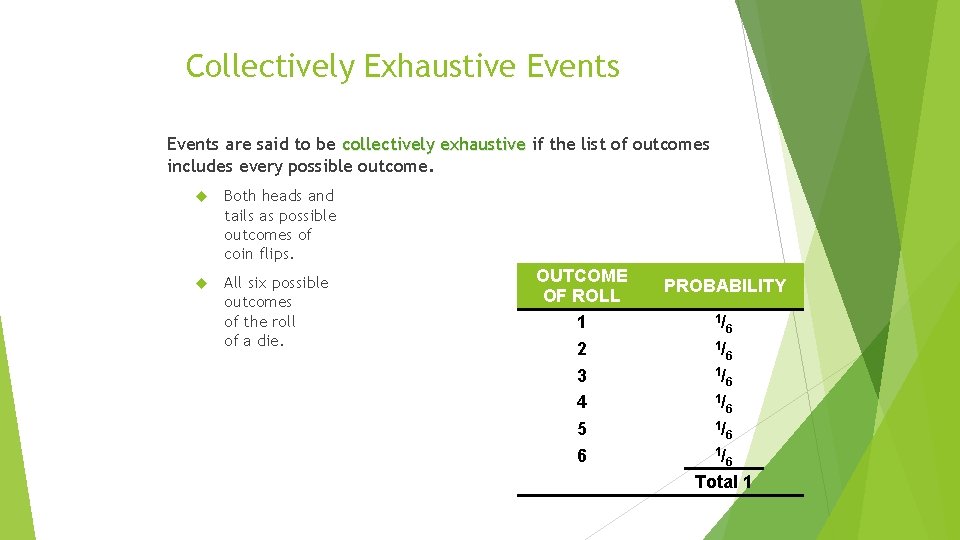 Collectively Exhaustive Events

Events are said to be collectively exhaustive if the list of outcomes includes every possible outcome.

Both heads and tails as possible outcomes of coin flips.

All six possible outcomes of the roll of a die.

| OUTCOME OF ROLL | PROBABILITY |
|---|---|
| 1 | $^1/_6$ |
| 2 | $^1/_6$ |
| 3 | $^1/_6$ |
| 4 | $^1/_6$ |
| 5 | $^1/_6$ |
| 6 | $^1/_6$ |
| | Total 1 |